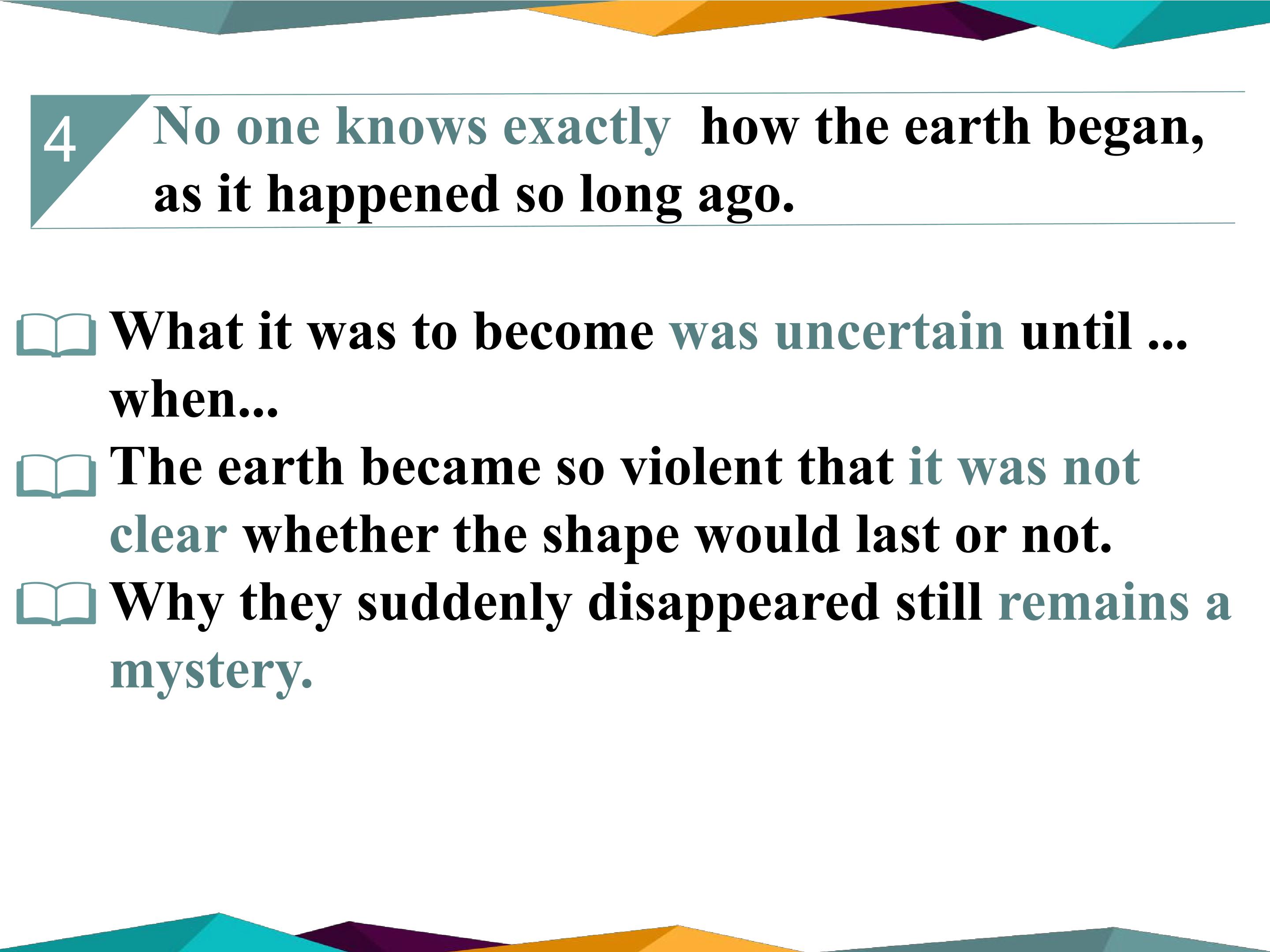 4 No one knows exactly how the earth began, as it happened so long ago.

What it was to become was uncertain until ... when...

The earth became so violent that it was not clear whether the shape would last or not.

Why they suddenly disappeared still remains a mystery.